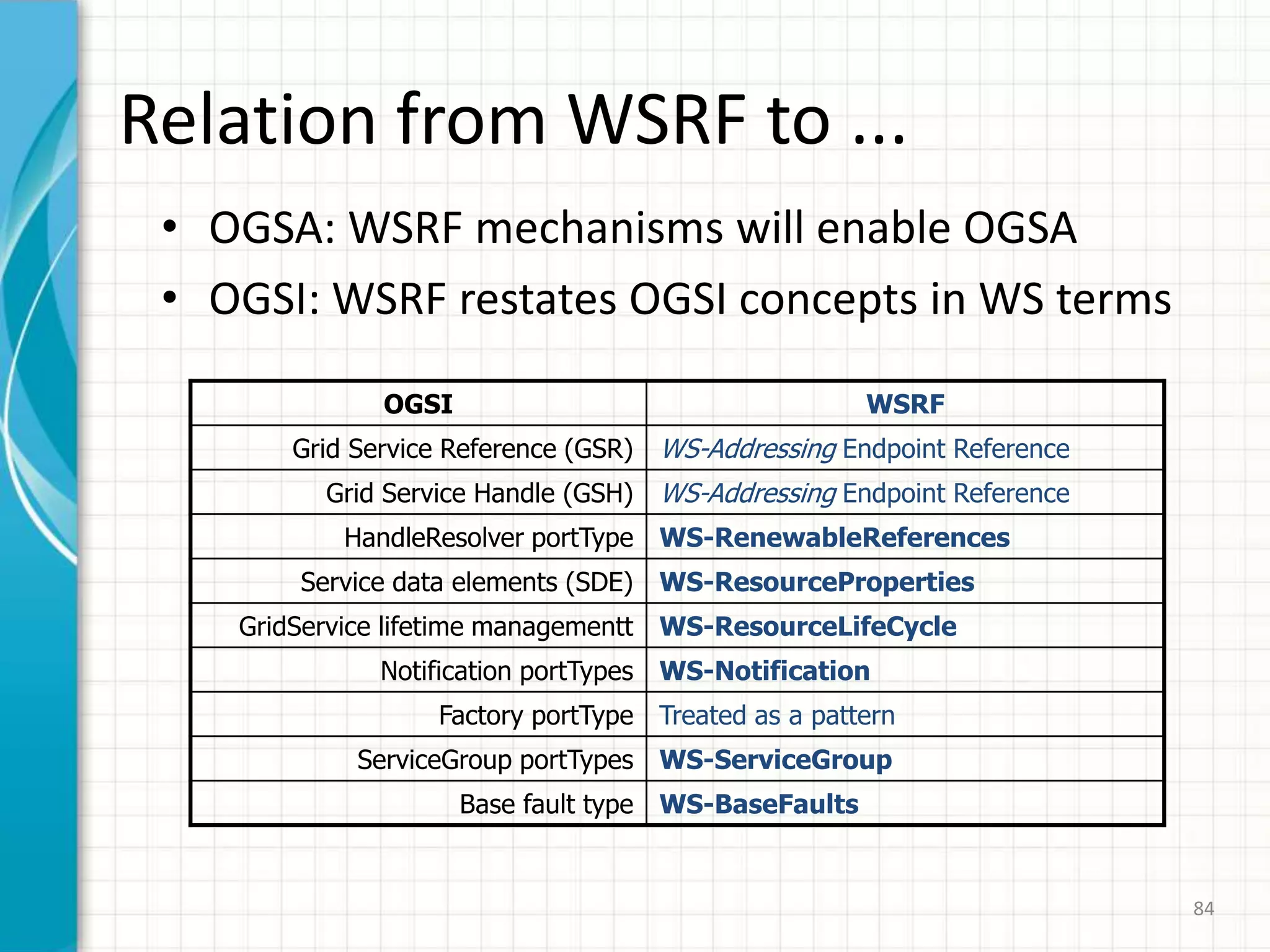 Relation from WSRF to ...

• OGSA: WSRF mechanisms will enable OGSA
• OGSI: WSRF restates OGSI concepts in WS terms

| OGSI | WSRF |
|---|---|
| Grid Service Reference (GSR) | WS-Addressing Endpoint Reference |
| Grid Service Handle (GSH) | WS-Addressing Endpoint Reference |
| HandleResolver portType | WS-RenewableReferences |
| Service data elements (SDE) | WS-ResourceProperties |
| GridService lifetime managementt | WS-ResourceLifeCycle |
| Notification portTypes | WS-Notification |
| Factory portType | Treated as a pattern |
| ServiceGroup portTypes | WS-ServiceGroup |
| Base fault type | WS-BaseFaults |

84